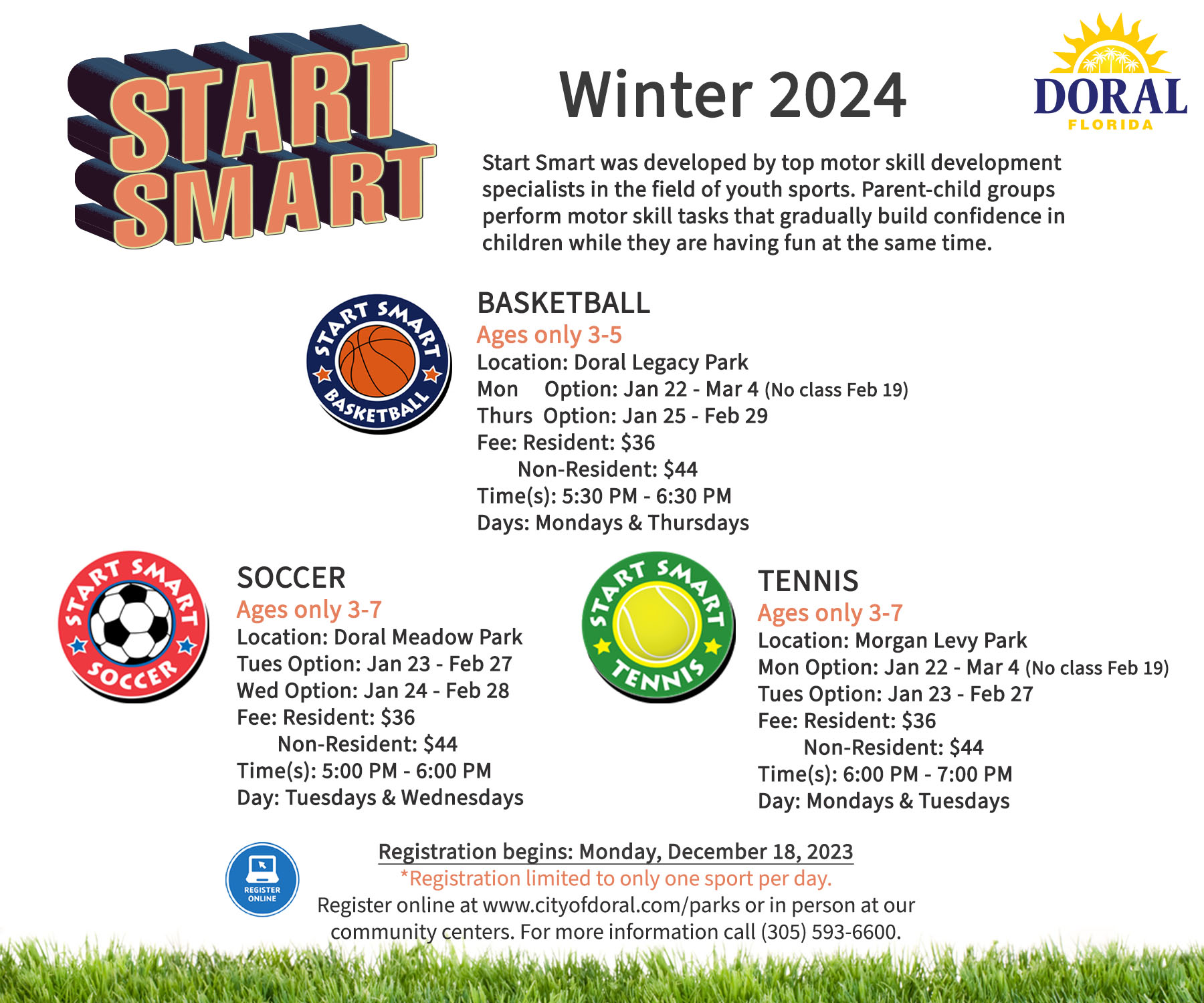 START SMART

Winter 2024

DORAL
FLORIDA

Start Smart was developed by top motor skill development specialists in the field of youth sports. Parent-child groups perform motor skill tasks that gradually build confidence in children while they are having fun at the same time.

START SMART BASKETBALL

BASKETBALL
Ages only 3-5
Location: Doral Legacy Park
Mon Option: Jan 22 - Mar 4 (No class Feb 19)
Thurs Option: Jan 25 - Feb 29
Fee: Resident: $36
Non-Resident: $44
Time(s): 5:30 PM - 6:30 PM
Days: Mondays & Thursdays

START SMART SOCCER

SOCCER
Ages only 3-7
Location: Doral Meadow Park
Tues Option: Jan 23 - Feb 27
Wed Option: Jan 24 - Feb 28
Fee: Resident: $36
Non-Resident: $44
Time(s): 5:00 PM - 6:00 PM
Day: Tuesdays & Wednesdays

START SMART TENNIS

TENNIS
Ages only 3-7
Location: Morgan Levy Park
Mon Option: Jan 22 - Mar 4 (No class Feb 19)
Tues Option: Jan 23 - Feb 27
Fee: Resident: $36
Non-Resident: $44
Time(s): 6:00 PM - 7:00 PM
Day: Mondays & Tuesdays

REGISTER ONLINE

Registration begins: Monday, December 18, 2023
*Registration limited to only one sport per day.
Register online at www.cityofdoral.com/parks or in person at our community centers. For more information call (305) 593-6600.